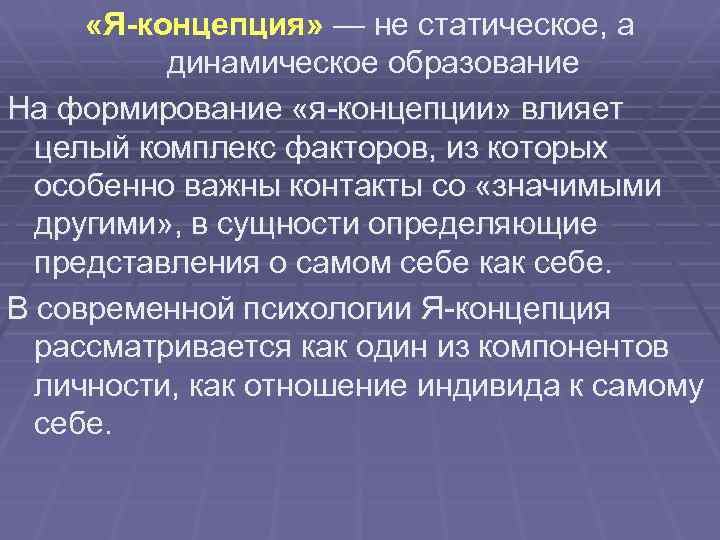 «Я-концепция» — не статическое, а динамическое образование

На формирование «я-концепции» влияет целый комплекс факторов, из которых особенно важны контакты со «значимыми другими», в сущности определяющие представления о самом себе как себе.

В современной психологии Я-концепция рассматривается как один из компонентов личности, как отношение индивида к самому себе.